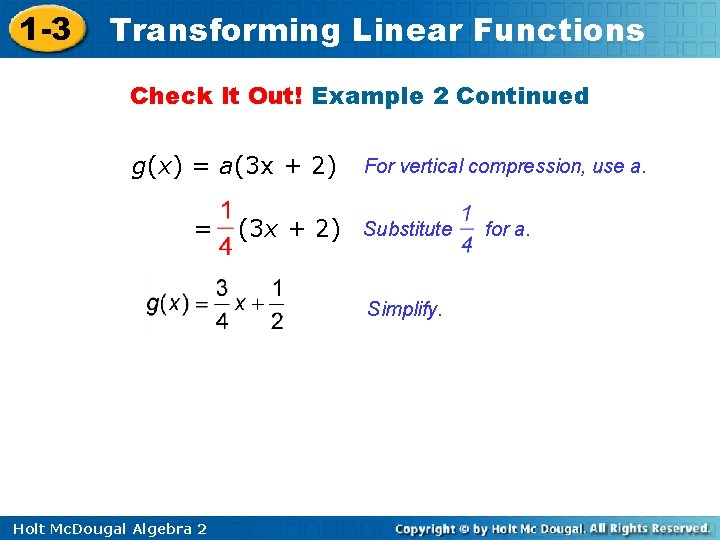 1-3 Transforming Linear Functions

Check It Out! Example 2 Continued

$g(x) = a(3x + 2)$ For vertical compression, use a.

$= \frac{1}{4}(3x + 2)$ Substitute $\frac{1}{4}$ for a.

$g(x) = \frac{3}{4}x + \frac{1}{2}$ Simplify.

Holt McDougal Algebra 2

Copyright © by Holt Mc Dougal. All Rights Reserved.